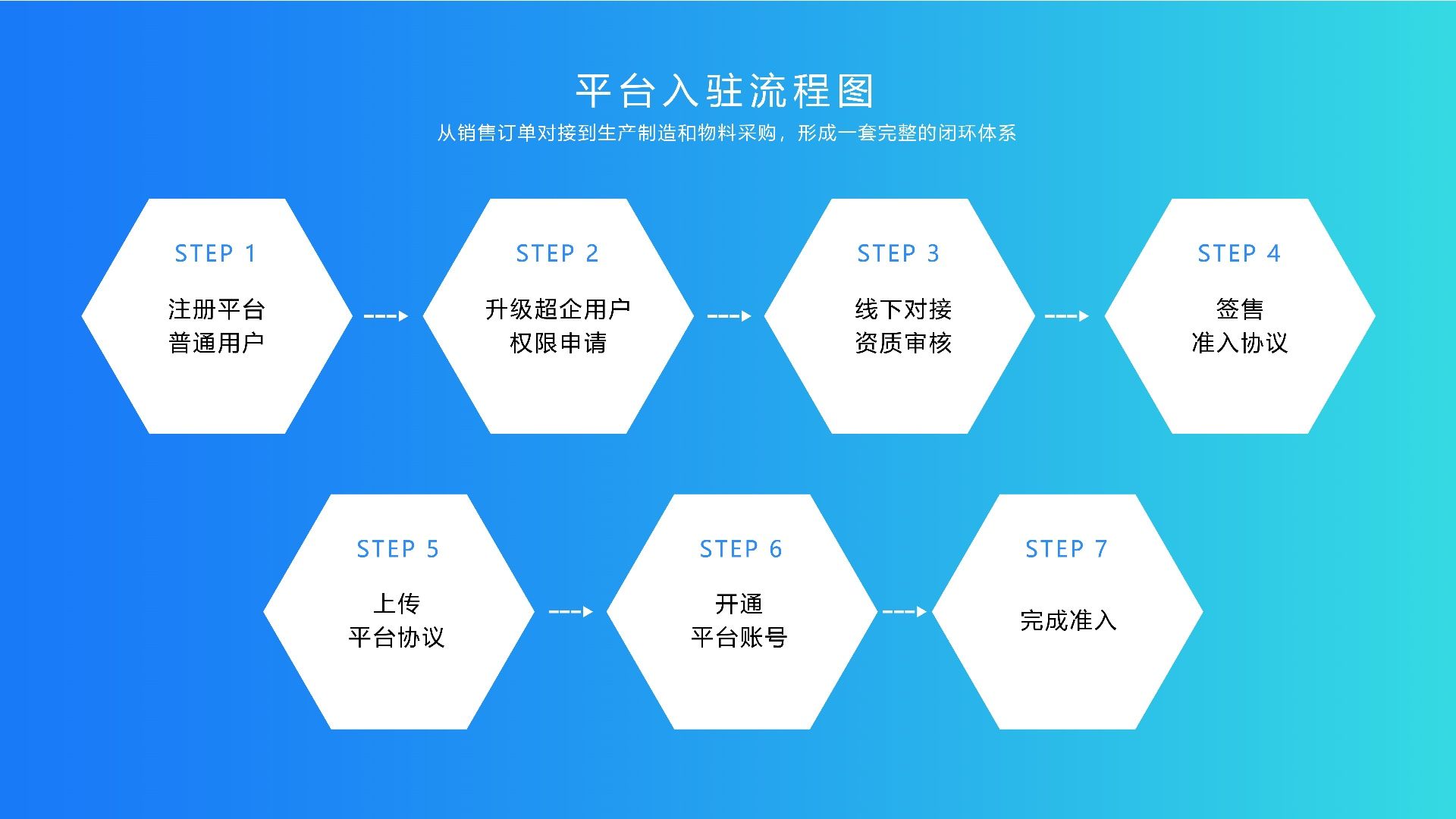 平台入驻流程图
从销售订单对接到生产制造和物料采购，形成一套完整的闭环体系

STEP 1
注册平台
普通用户

STEP 2
升级超企用户
权限申请

STEP 3
线下对接
资质审核

STEP 4
签售
准入协议

STEP 5
上传
平台协议

STEP 6
开通
平台账号

STEP 7
完成准入